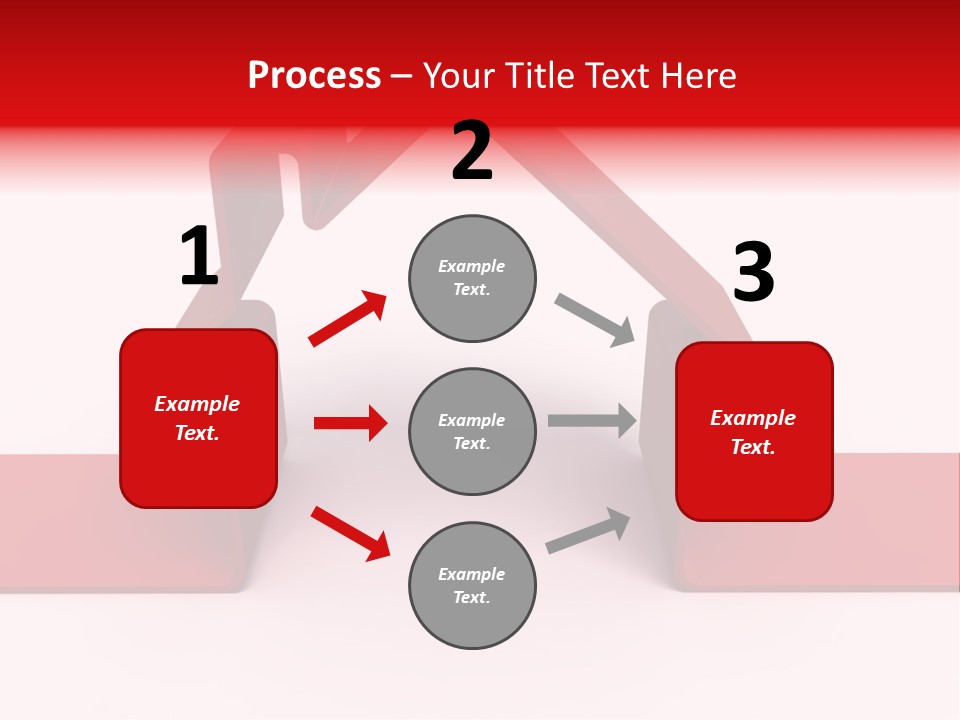 Process – Your Title Text Here

1

Example Text.

2

Example Text.

Example Text.

Example Text.

3

Example Text.